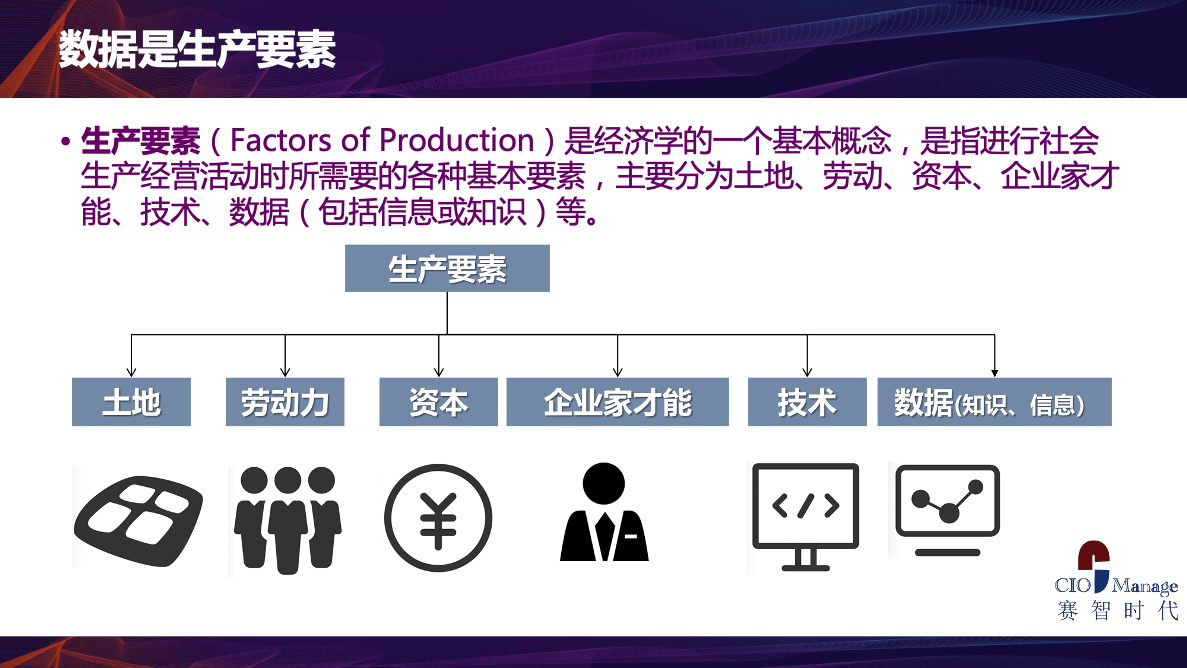 数据是生产要素

• 生产要素（Factors of Production）是经济学的一个基本概念，是指进行社会生产经营活动时所需要的各种基本要素，主要分为土地、劳动、资本、企业家才能、技术、数据（包括信息或知识）等。

生产要素

土地

劳动力

资本

企业家才能

技术

数据(知识、信息)

CIO Manage
赛智时代